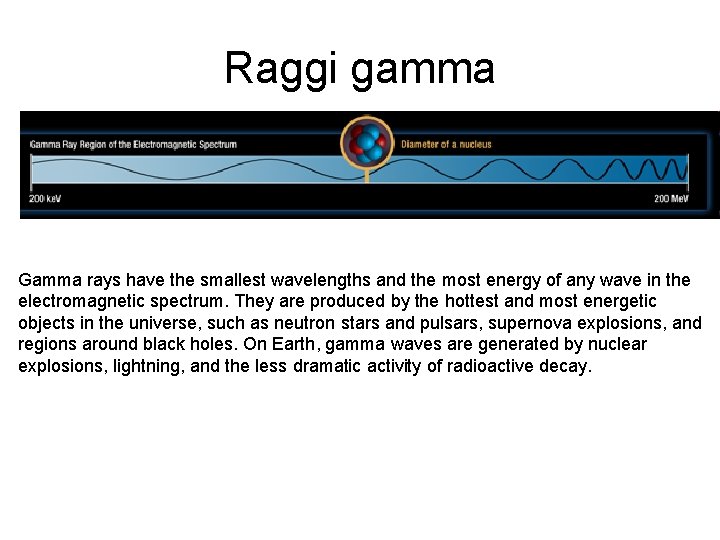 Raggi gamma

Gamma Ray Region of the Electromagnetic Spectrum

Diameter of a nucleus

200 keV

200 MeV

Gamma rays have the smallest wavelengths and the most energy of any wave in the electromagnetic spectrum. They are produced by the hottest and most energetic objects in the universe, such as neutron stars and pulsars, supernova explosions, and regions around black holes. On Earth, gamma waves are generated by nuclear explosions, lightning, and the less dramatic activity of radioactive decay.